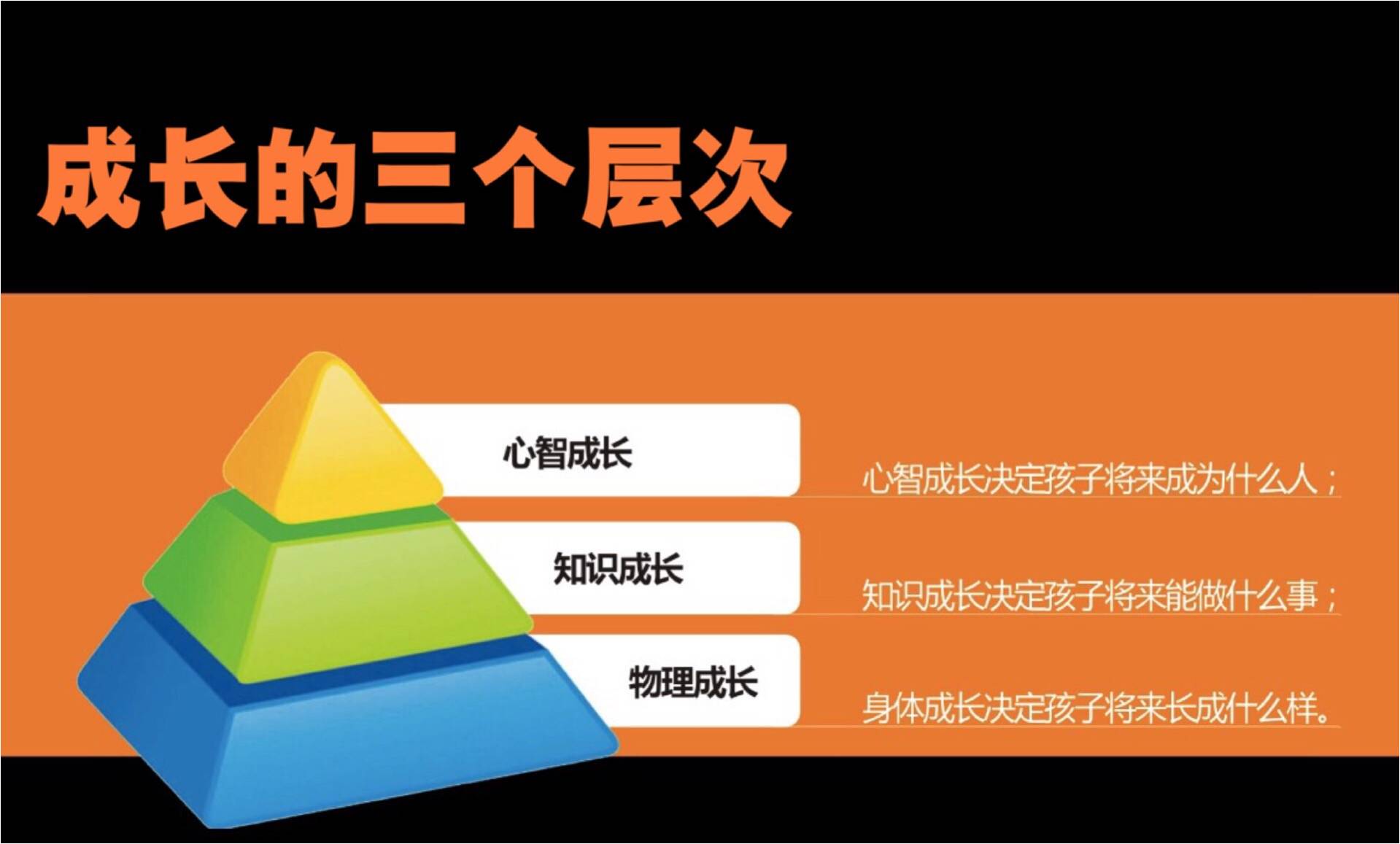 成长的三个层次

心智成长

心智成长决定孩子将来成为什么人；

知识成长

知识成长决定孩子将来能做什么事；

物理成长

身体成长决定孩子将来长成什么样。